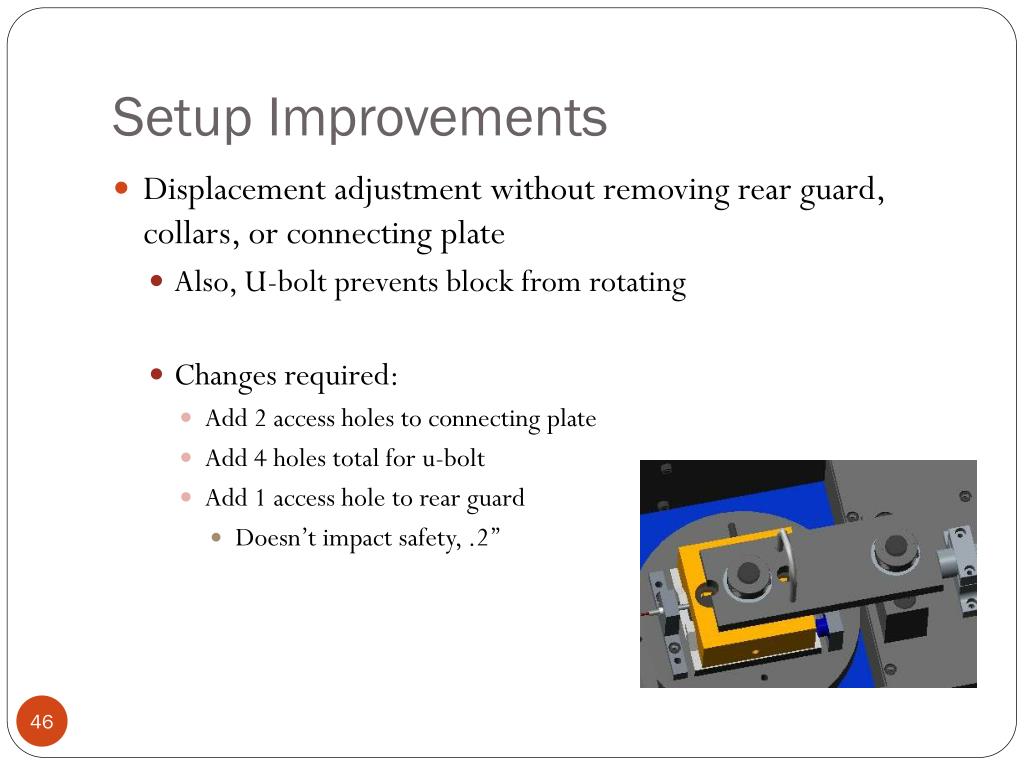 Setup Improvements

Displacement adjustment without removing rear guard, collars, or connecting plate

Also, U-bolt prevents block from rotating

Changes required:

Add 2 access holes to connecting plate

Add 4 holes total for u-bolt

Add 1 access hole to rear guard

Doesn’t impact safety, .2”

46